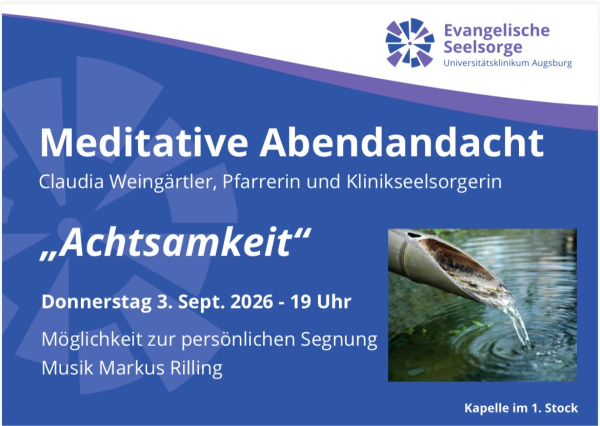 Evangelische Seelsorge
Universitätsklinikum Augsburg

Meditative Abendandacht

Claudia Weingärtler, Pfarrerin und Klinikseelsorgerin

„Achtsamkeit“

Donnerstag 3. Sept. 2026 - 19 Uhr

Möglichkeit zur persönlichen Segnung
Musik Markus Rilling

Kapelle im 1. Stock